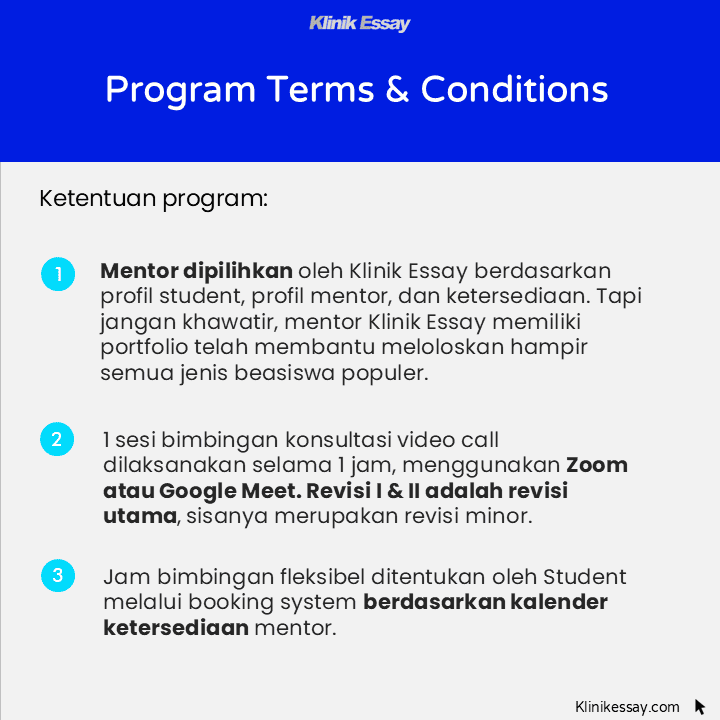 Klinik Essay

Program Terms & Conditions

Ketentuan program:

1 Mentor dipilihkan oleh Klinik Essay berdasarkan profil student, profil mentor, dan ketersediaan. Tapi jangan khawatir, mentor Klinik Essay memiliki portfolio telah membantu meloloskan hampir semua jenis beasiswa populer.

2 1 sesi bimbingan konsultasi video call dilaksanakan selama 1 jam, menggunakan Zoom atau Google Meet. Revisi I & II adalah revisi utama, sisanya merupakan revisi minor.

3 Jam bimbingan fleksibel ditentukan oleh Student melalui booking system berdasarkan kalender ketersediaan mentor.

Klinikessay.com